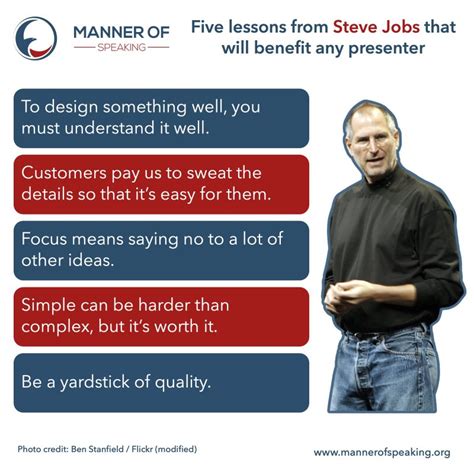 MANNER OF
SPEAKING

Five lessons from Steve Jobs that will benefit any presenter

To design something well, you must understand it well.

Customers pay us to sweat the details so that it's easy for them.

Focus means saying no to a lot of other ideas.

Simple can be harder than complex, but it's worth it.

Be a yardstick of quality.

Photo credit: Ben Stanfield / Flickr (modified)

www.mannerofspeaking.org